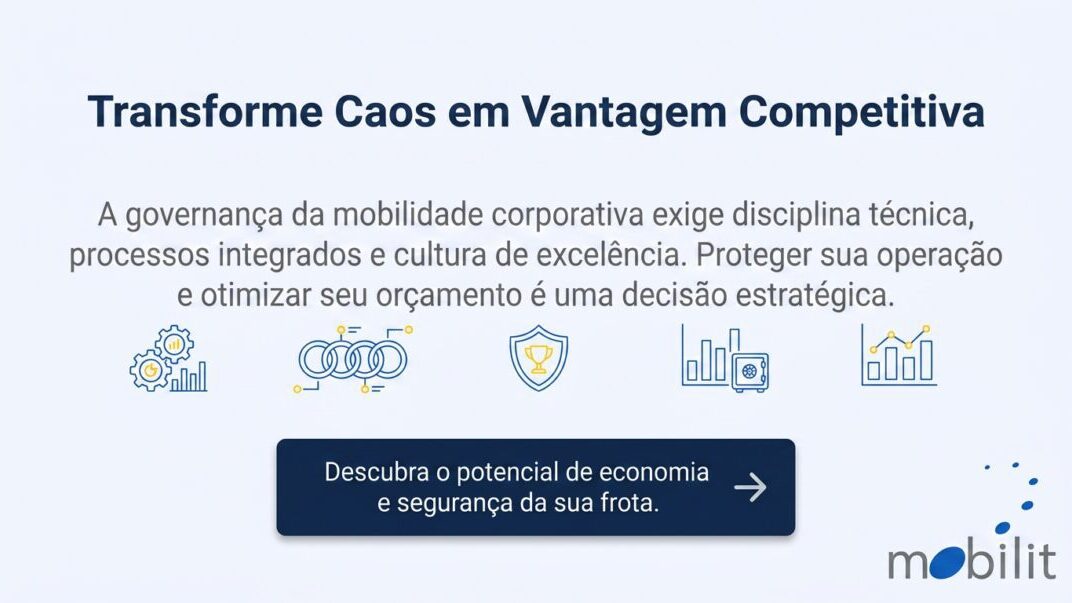 Transforme Caos em Vantagem Competitiva

A governança da mobilidade corporativa exige disciplina técnica, processos integrados e cultura de excelência. Proteger sua operação e otimizar seu orçamento é uma decisão estratégica.

Descubra o potencial de economia e segurança da sua frota.

mobilit